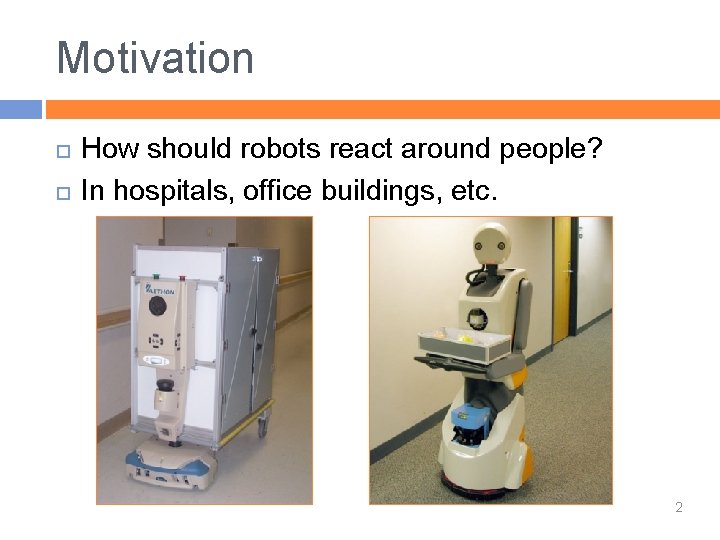 Motivation

☐ How should robots react around people?
☐ In hospitals, office buildings, etc.

2